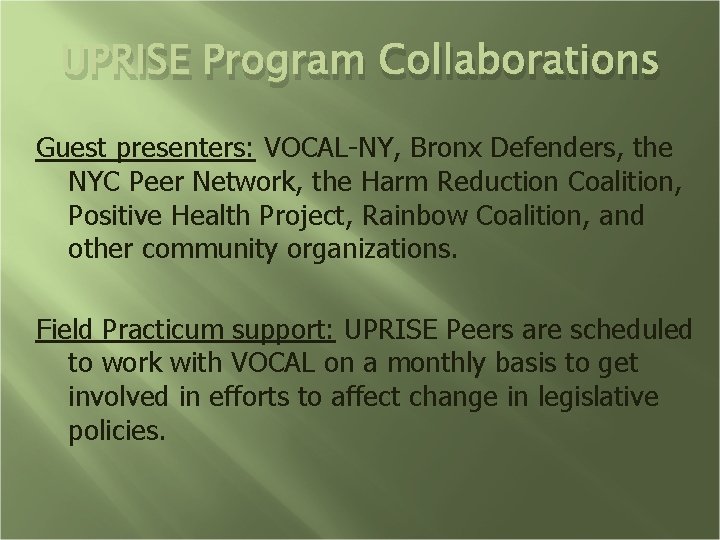 UPRISE Program Collaborations

Guest presenters: VOCAL-NY, Bronx Defenders, the NYC Peer Network, the Harm Reduction Coalition, Positive Health Project, Rainbow Coalition, and other community organizations.

Field Practicum support: UPRISE Peers are scheduled to work with VOCAL on a monthly basis to get involved in efforts to affect change in legislative policies.